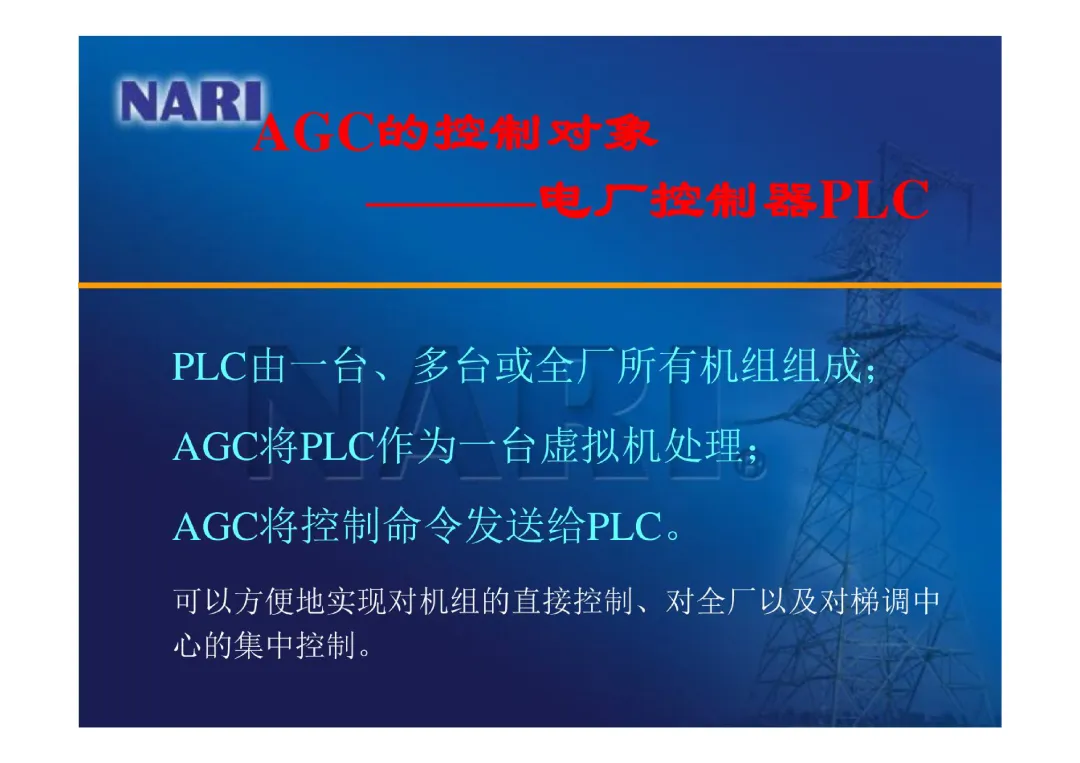 NARI

AGC的控制对象

————电厂控制器PLC

PLC由一台、多台或全厂所有机组组成；

AGC将PLC作为一台虚拟机处理；

AGC将控制命令发送给PLC。

可以方便地实现对机组的直接控制、对全厂以及对梯调中心的集中控制。